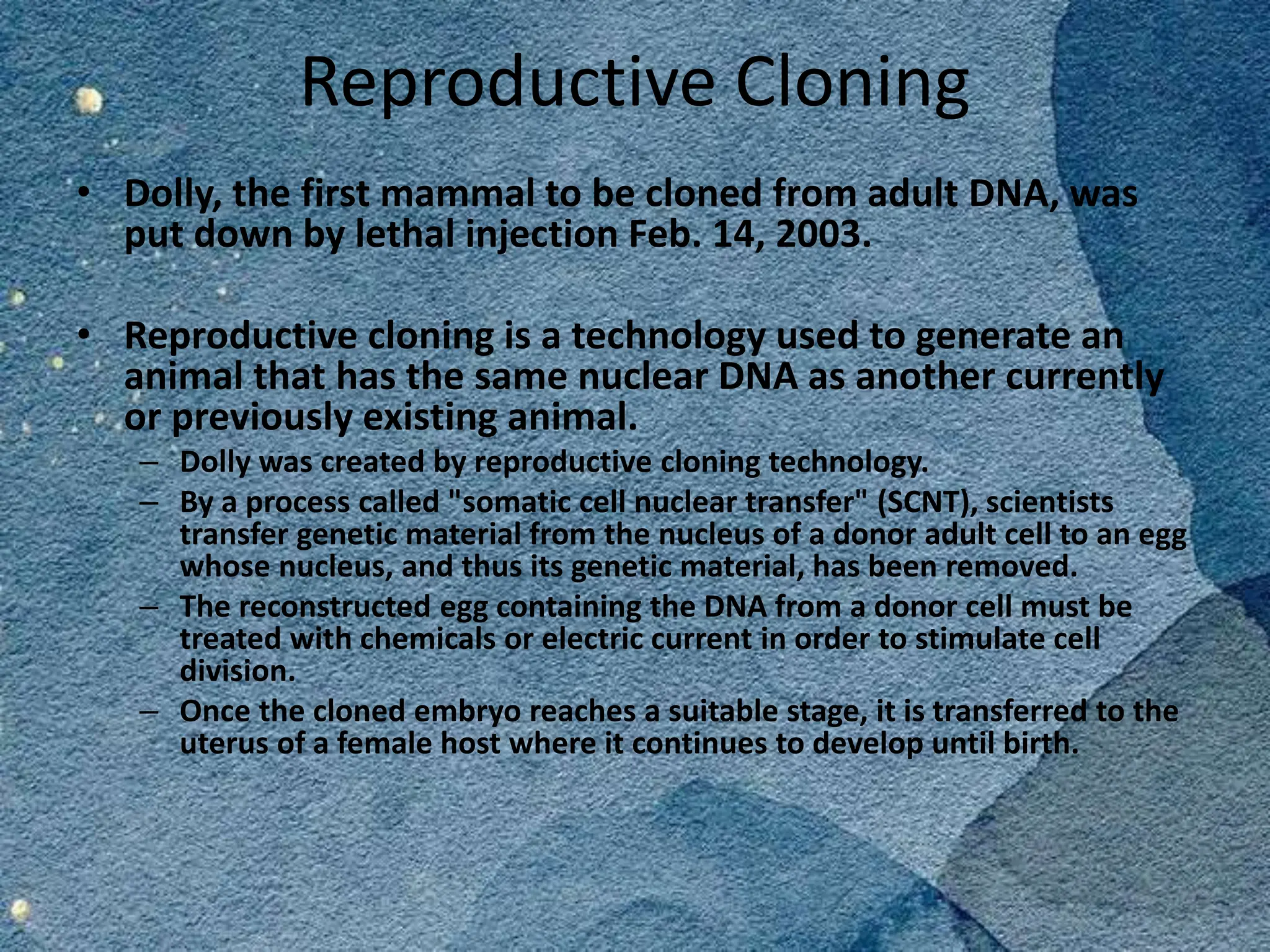 Reproductive Cloning

• Dolly, the first mammal to be cloned from adult DNA, was put down by lethal injection Feb. 14, 2003.

• Reproductive cloning is a technology used to generate an animal that has the same nuclear DNA as another currently or previously existing animal.
 – Dolly was created by reproductive cloning technology.
 – By a process called "somatic cell nuclear transfer" (SCNT), scientists transfer genetic material from the nucleus of a donor adult cell to an egg whose nucleus, and thus its genetic material, has been removed.
 – The reconstructed egg containing the DNA from a donor cell must be treated with chemicals or electric current in order to stimulate cell division.
 – Once the cloned embryo reaches a suitable stage, it is transferred to the uterus of a female host where it continues to develop until birth.